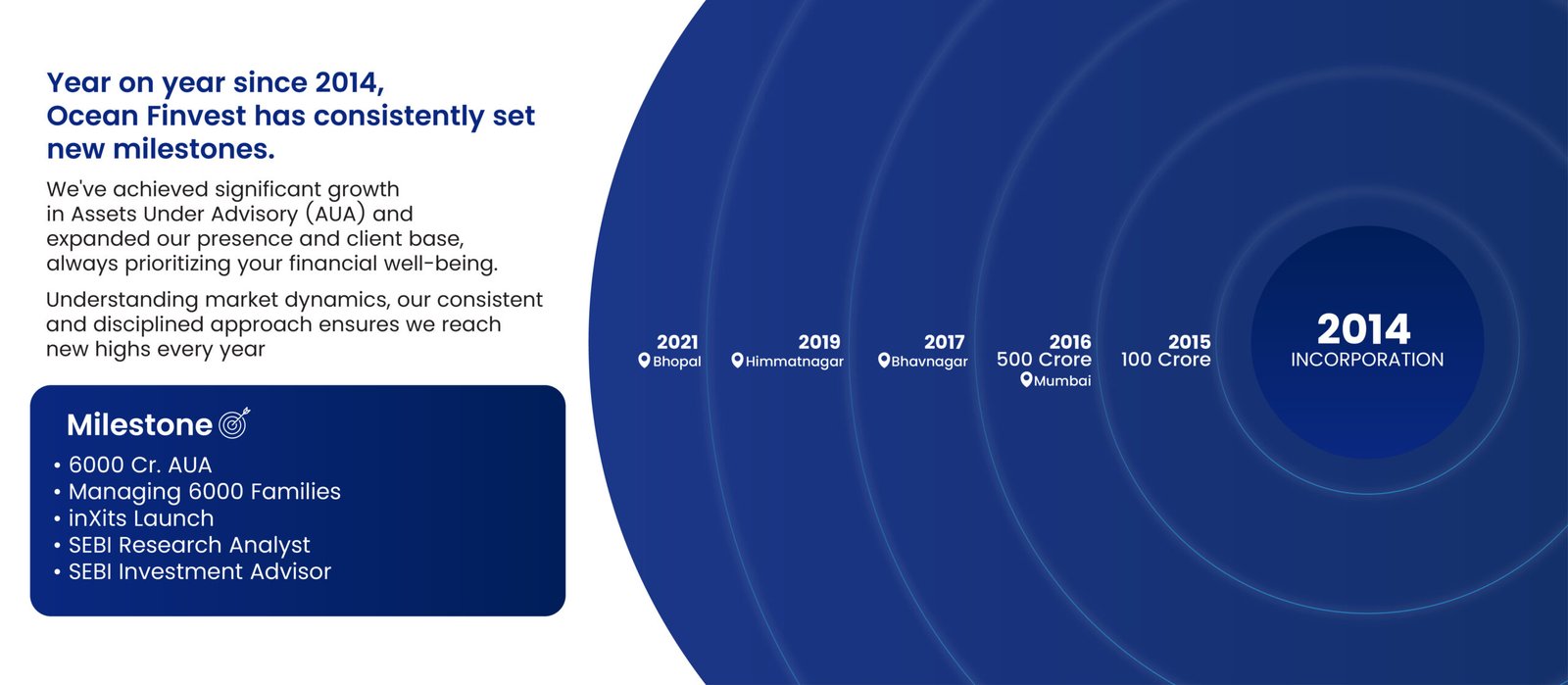 Year on year since 2014, Ocean Finvest has consistently set new milestones.

We've achieved significant growth in Assets Under Advisory (AUA) and expanded our presence and client base, always prioritizing your financial well-being.

Understanding market dynamics, our consistent and disciplined approach ensures we reach new highs every year

Milestone

• 6000 Cr. AUA
• Managing 6000 Families
• inXits Launch
• SEBI Research Analyst
• SEBI Investment Advisor

2021
Bhopal

2019
Himmatnagar

2017
Bhavnagar

2016
500 Crore
Mumbai

2015
100 Crore

2014
INCORPORATION